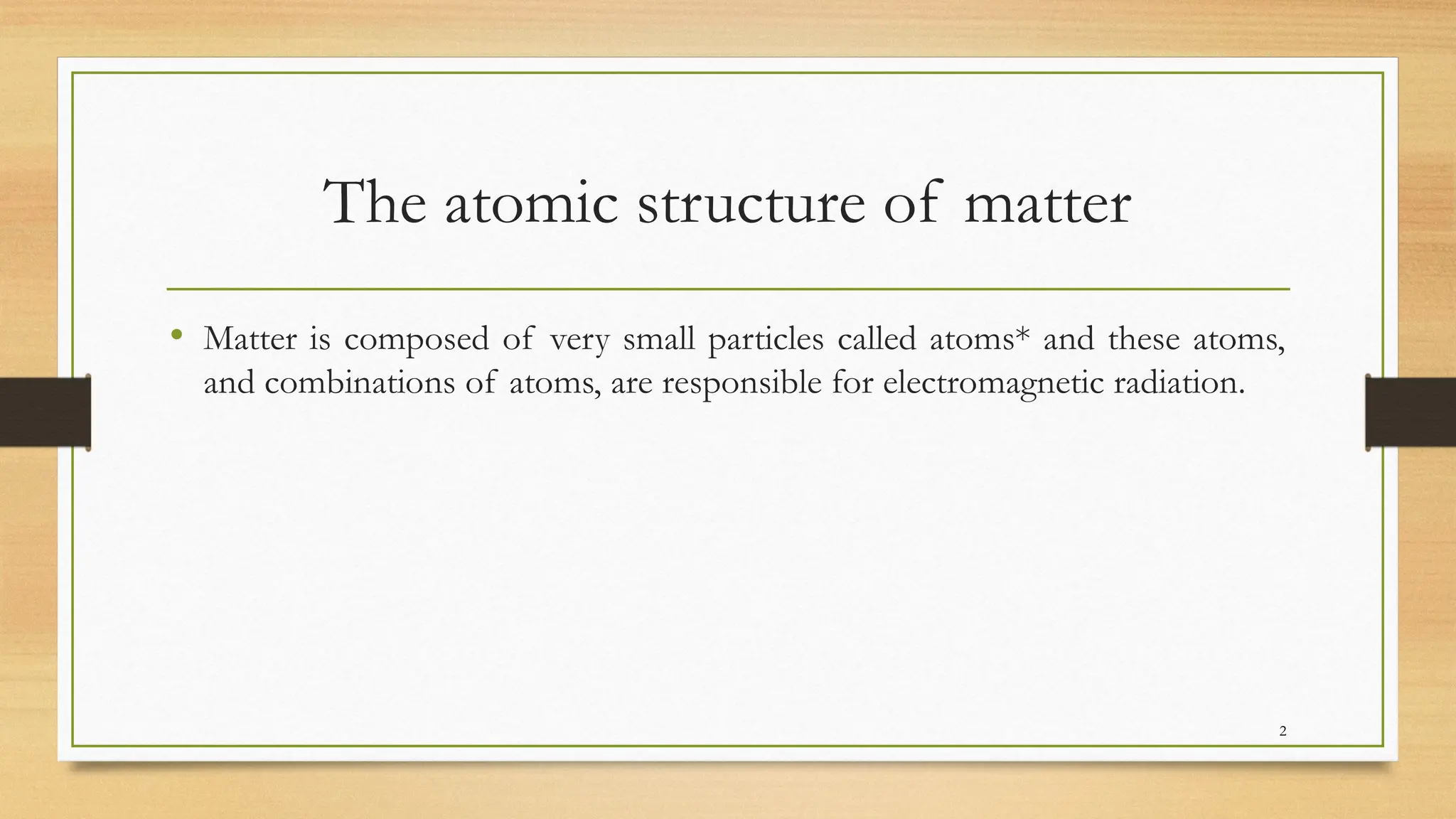 The atomic structure of matter

• Matter is composed of very small particles called atoms* and these atoms, and combinations of atoms, are responsible for electromagnetic radiation.

2